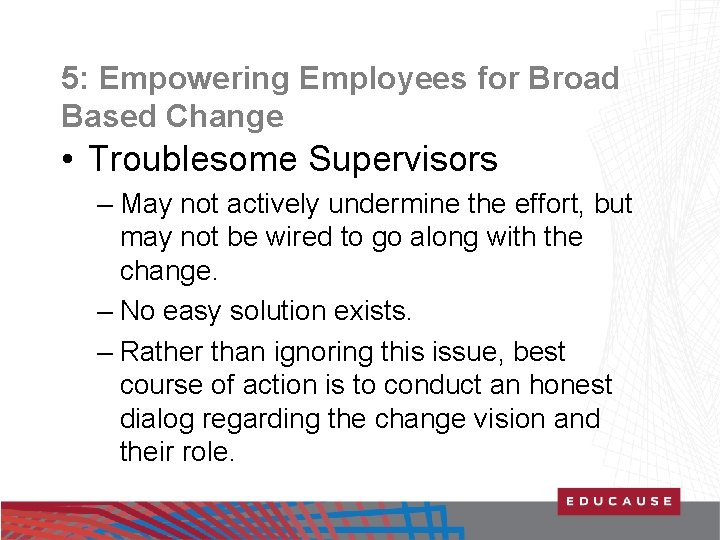 5: Empowering Employees for Broad Based Change

• Troublesome Supervisors

– May not actively undermine the effort, but may not be wired to go along with the change.

– No easy solution exists.

– Rather than ignoring this issue, best course of action is to conduct an honest dialog regarding the change vision and their role.

EDUCAUSE